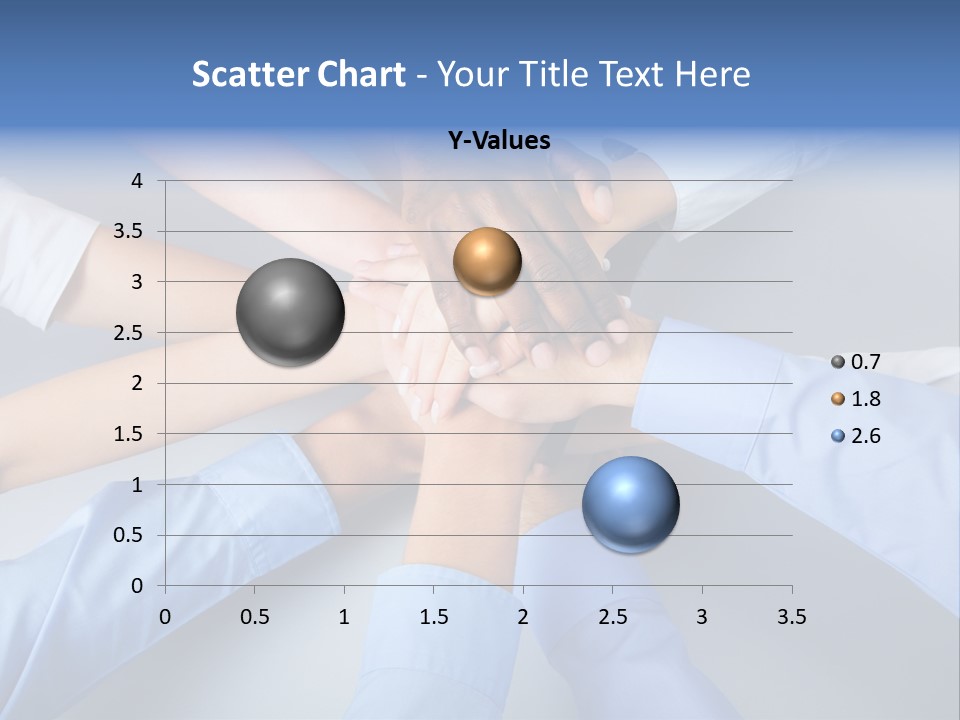 Scatter Chart - Your Title Text Here

Y-Values

4
3.5
3
2.5
2
1.5
1
0.5
0

0 0.5 1 1.5 2 2.5 3 3.5

0.7
1.8
2.6